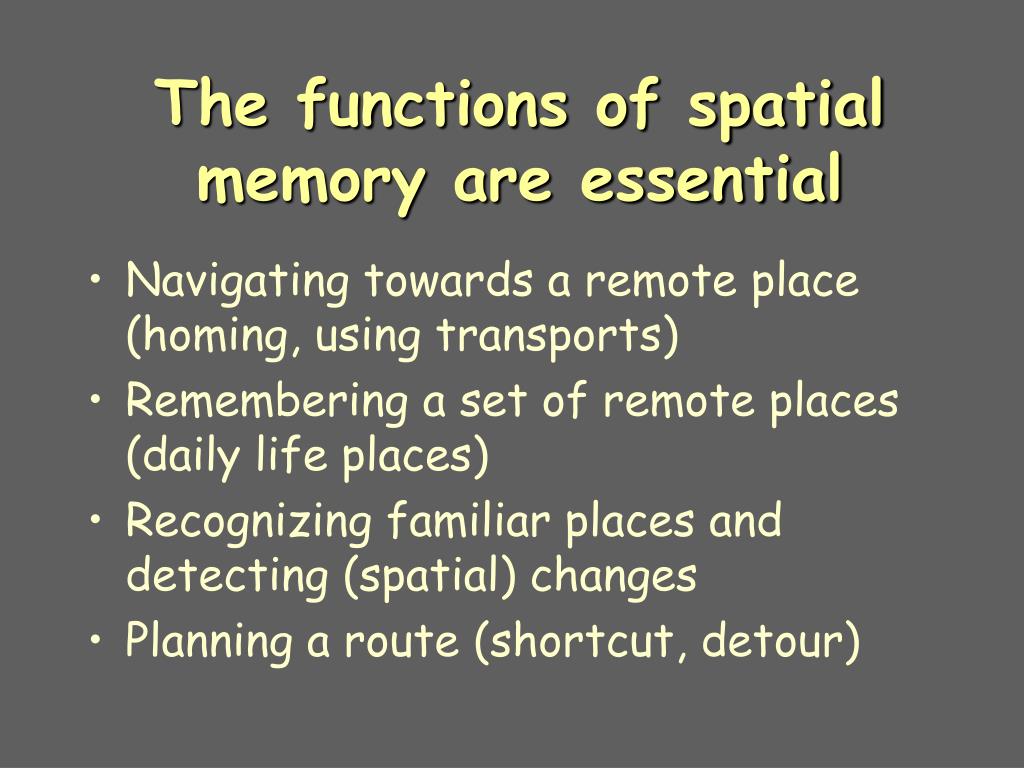 The functions of spatial memory are essential

• Navigating towards a remote place (homing, using transports)
• Remembering a set of remote places (daily life places)
• Recognizing familiar places and detecting (spatial) changes
• Planning a route (shortcut, detour)